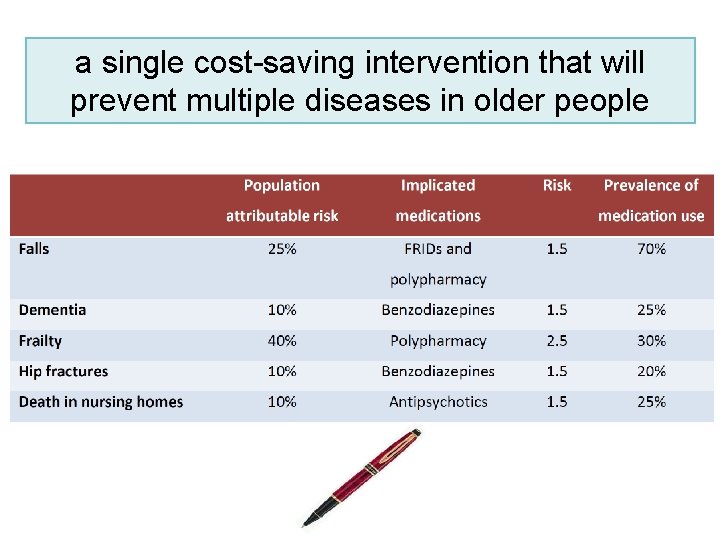 a single cost-saving intervention that will prevent multiple diseases in older people

| | Population attributable risk | Implicated medications | Risk | Prevalence of medication use |
|---|---|---|---|---|
| Falls | 25% | FRIDs and polypharmacy | 1.5 | 70% |
| Dementia | 10% | Benzodiazepines | 1.5 | 25% |
| Frailty | 40% | Polypharmacy | 2.5 | 30% |
| Hip fractures | 10% | Benzodiazepines | 1.5 | 20% |
| Death in nursing homes | 10% | Antipsychotics | 1.5 | 25% |